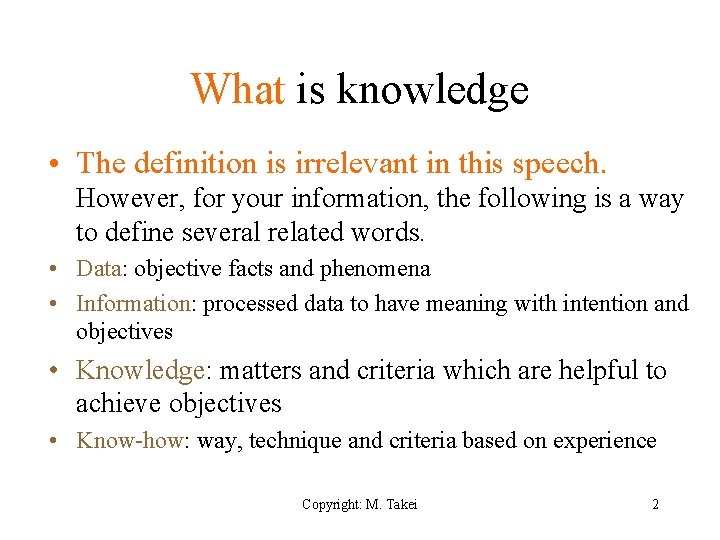 What is knowledge

• The definition is irrelevant in this speech. However, for your information, the following is a way to define several related words.
• Data: objective facts and phenomena
• Information: processed data to have meaning with intention and objectives
• Knowledge: matters and criteria which are helpful to achieve objectives
• Know-how: way, technique and criteria based on experience

Copyright: M. Takei

2